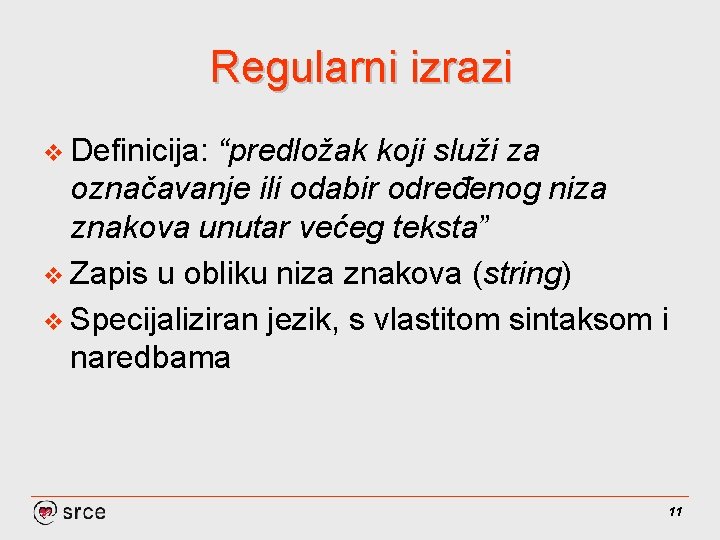 Regularni izrazi

❖ Definicija: “predložak koji služi za označavanje ili odabir određenog niza znakova unutar većeg teksta”

❖ Zapis u obliku niza znakova (string)

❖ Specijaliziran jezik, s vlastitom sintaksom i naredbama

srce

11